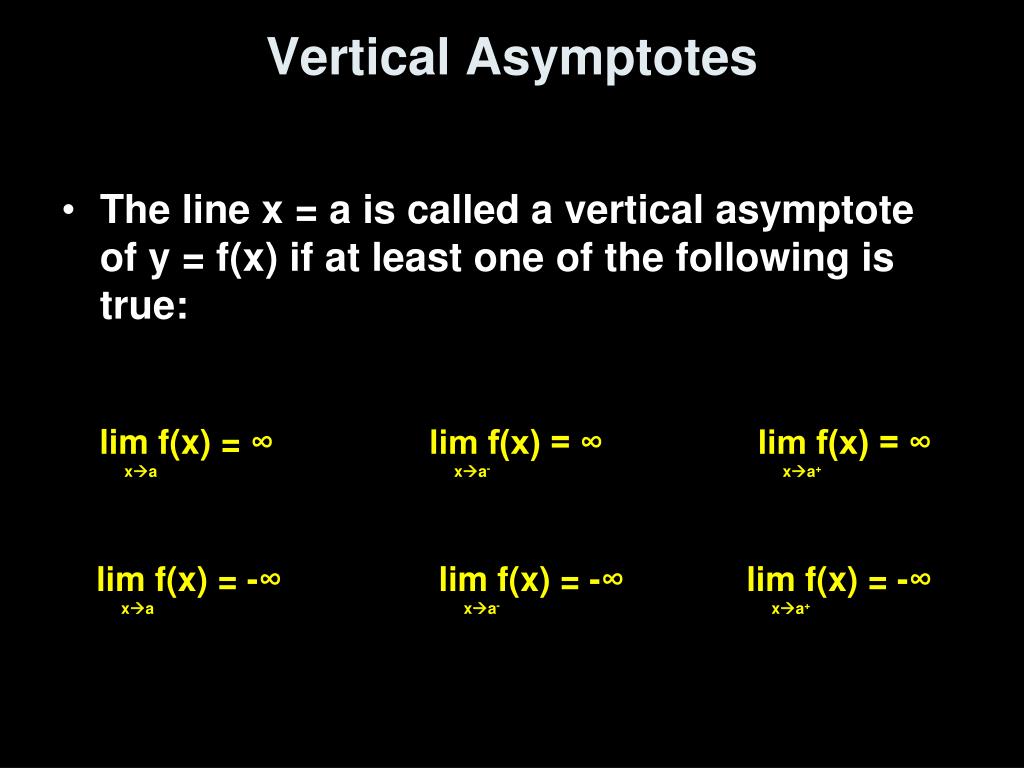 Vertical Asymptotes

• The line x = a is called a vertical asymptote of y = f(x) if at least one of the following is true:

$\lim_{x \to a} f(x) = \infty$ $\lim_{x \to a^-} f(x) = \infty$ $\lim_{x \to a^+} f(x) = \infty$

$\lim_{x \to a} f(x) = -\infty$ $\lim_{x \to a^-} f(x) = -\infty$ $\lim_{x \to a^+} f(x) = -\infty$